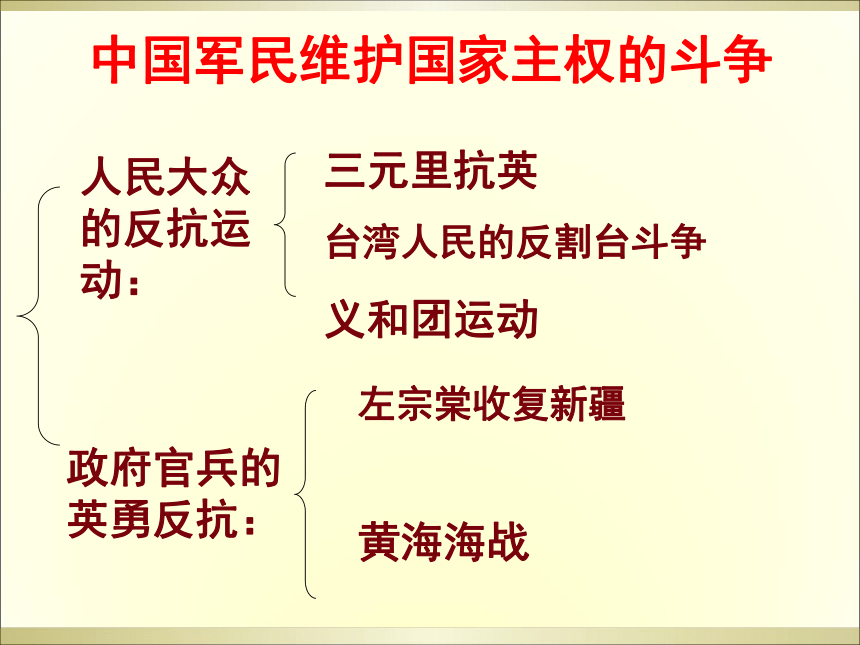 中国军民维护国家主权的斗争

人民大众的反抗运动：

三元里抗英

台湾人民的反割台斗争

义和团运动

政府官兵的英勇反抗：

左宗棠收复新疆

黄海海战